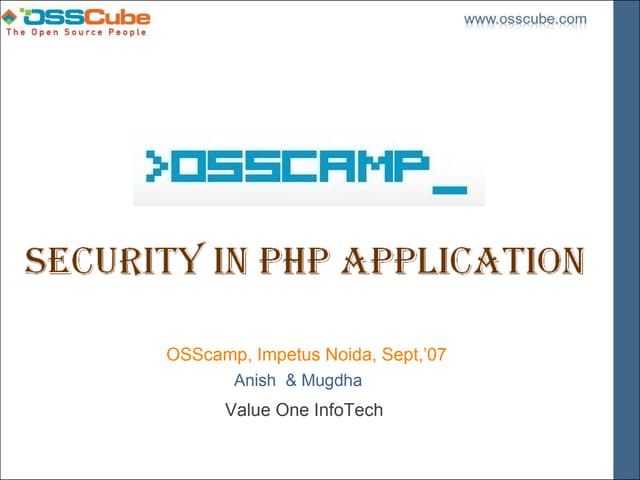 OSSCube
The Open Source People

www.osscube.com

>OSSCAMP_

SECURITY IN PHP APPLICATION

OSScamp, Impetus Noida, Sept,'07
Anish & Mugdha
Value One InfoTech